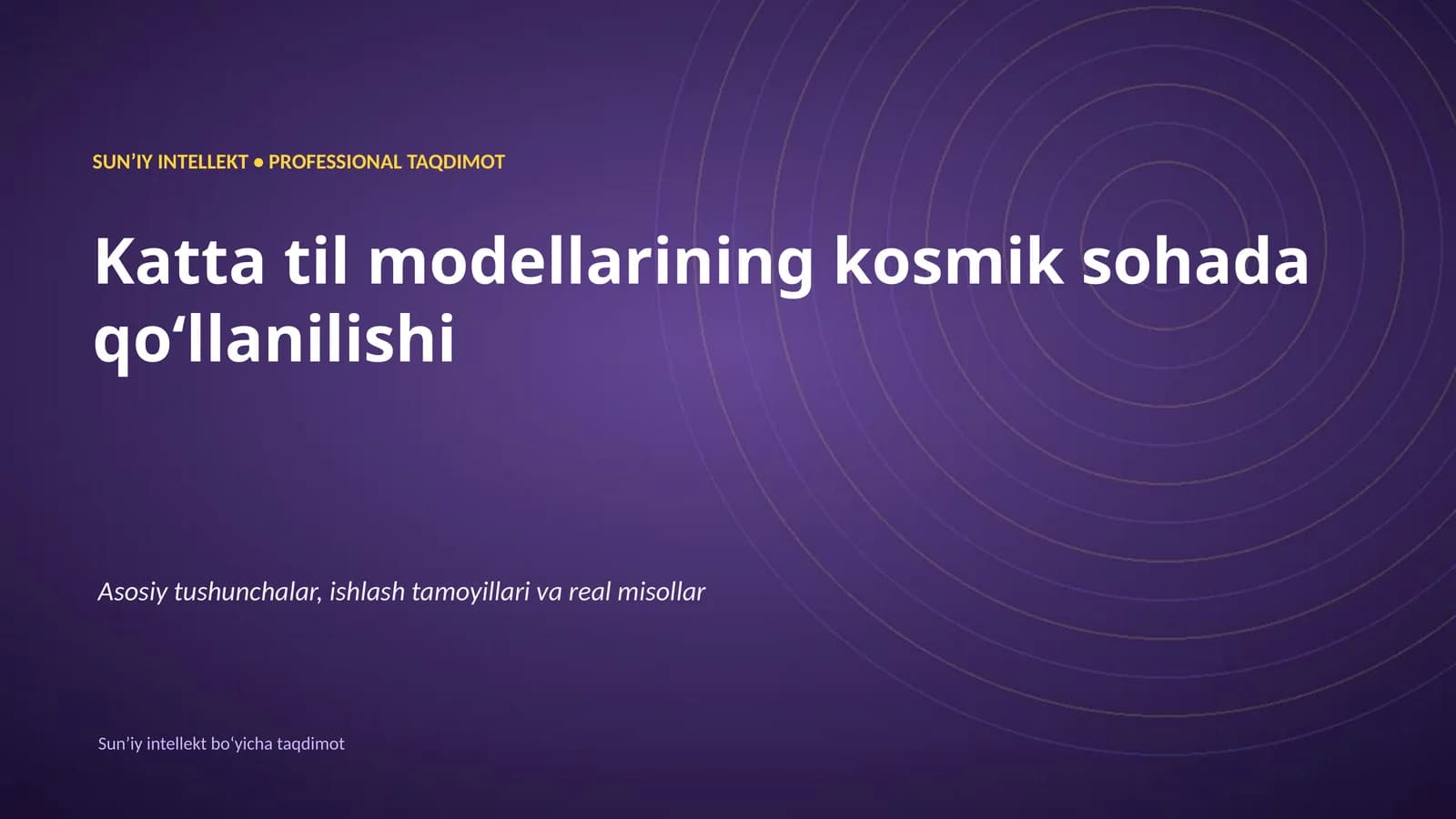 SUN’IY INTELLEKT • PROFESSIONAL TAQDIMOT

Katta til modellarining kosmik sohada qo‘llanilishi

Asosiy tushunchalar, ishlash tamoyillari va real misollar

Sun’iy intellekt bo‘yicha taqdimot